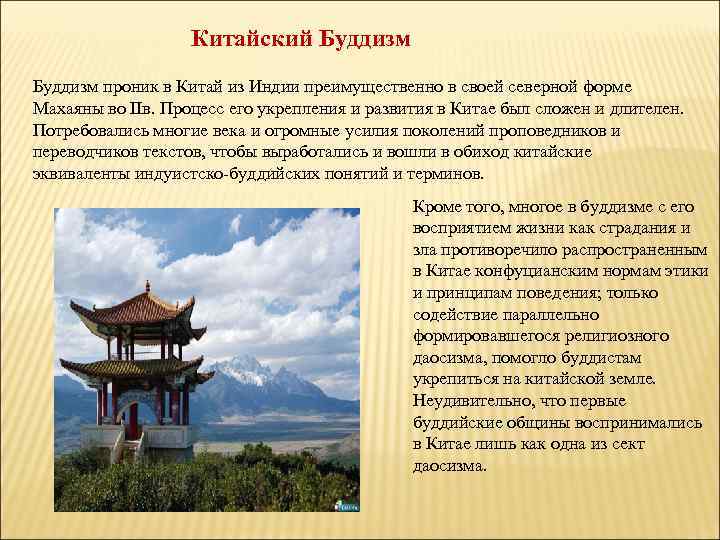 Китайский Буддизм

Буддизм проник в Китай из Индии преимущественно в своей северной форме Махаяны во IIв. Процесс его укрепления и развития в Китае был сложен и длителен. Потребовались многие века и огромные усилия поколений проповедников и переводчиков текстов, чтобы выработались и вошли в обиход китайские эквиваленты индуистско-буддийских понятий и терминов.

Кроме того, многое в буддизме с его восприятием жизни как страдания и зла противоречило распространенным в Китае конфуцианским нормам этики и принципам поведения; только содействие параллельно формировавшегося религиозного даосизма, помогло буддистам укрепиться на китайской земле. Неудивительно, что первые буддийские общины воспринимались в Китае лишь как одна из сект даосизма.